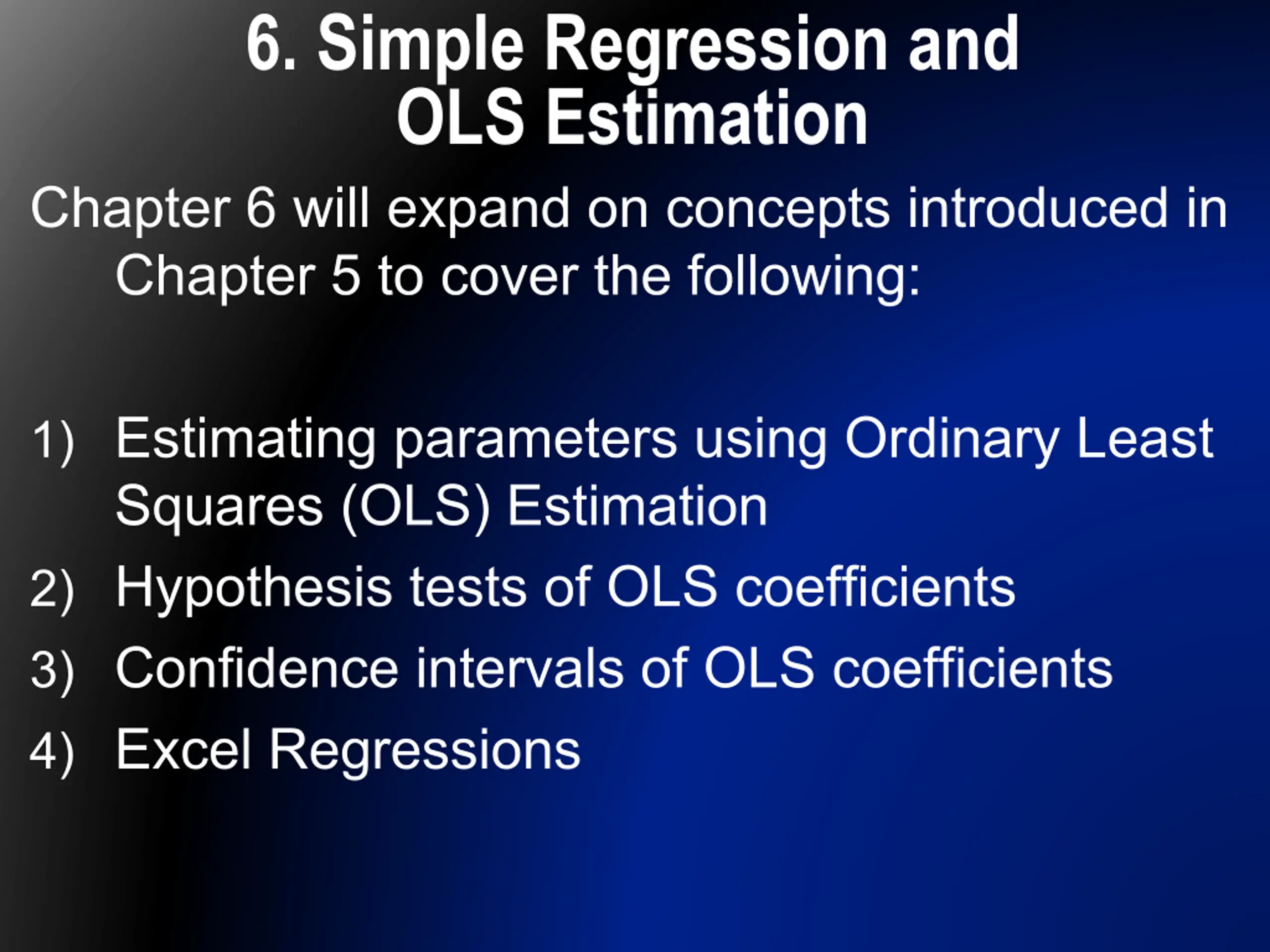 6. Simple Regression and OLS Estimation

Chapter 6 will expand on concepts introduced in Chapter 5 to cover the following:

1) Estimating parameters using Ordinary Least Squares (OLS) Estimation
2) Hypothesis tests of OLS coefficients
3) Confidence intervals of OLS coefficients
4) Excel Regressions